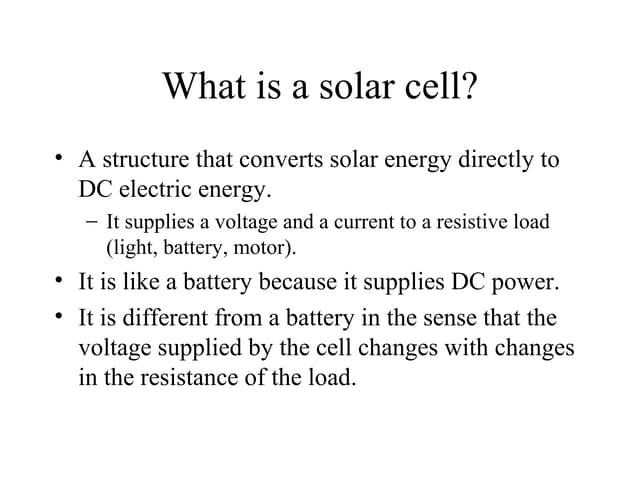 What is a solar cell?

• A structure that converts solar energy directly to DC electric energy.

– It supplies a voltage and a current to a resistive load (light, battery, motor).

• It is like a battery because it supplies DC power.

• It is different from a battery in the sense that the voltage supplied by the cell changes with changes in the resistance of the load.